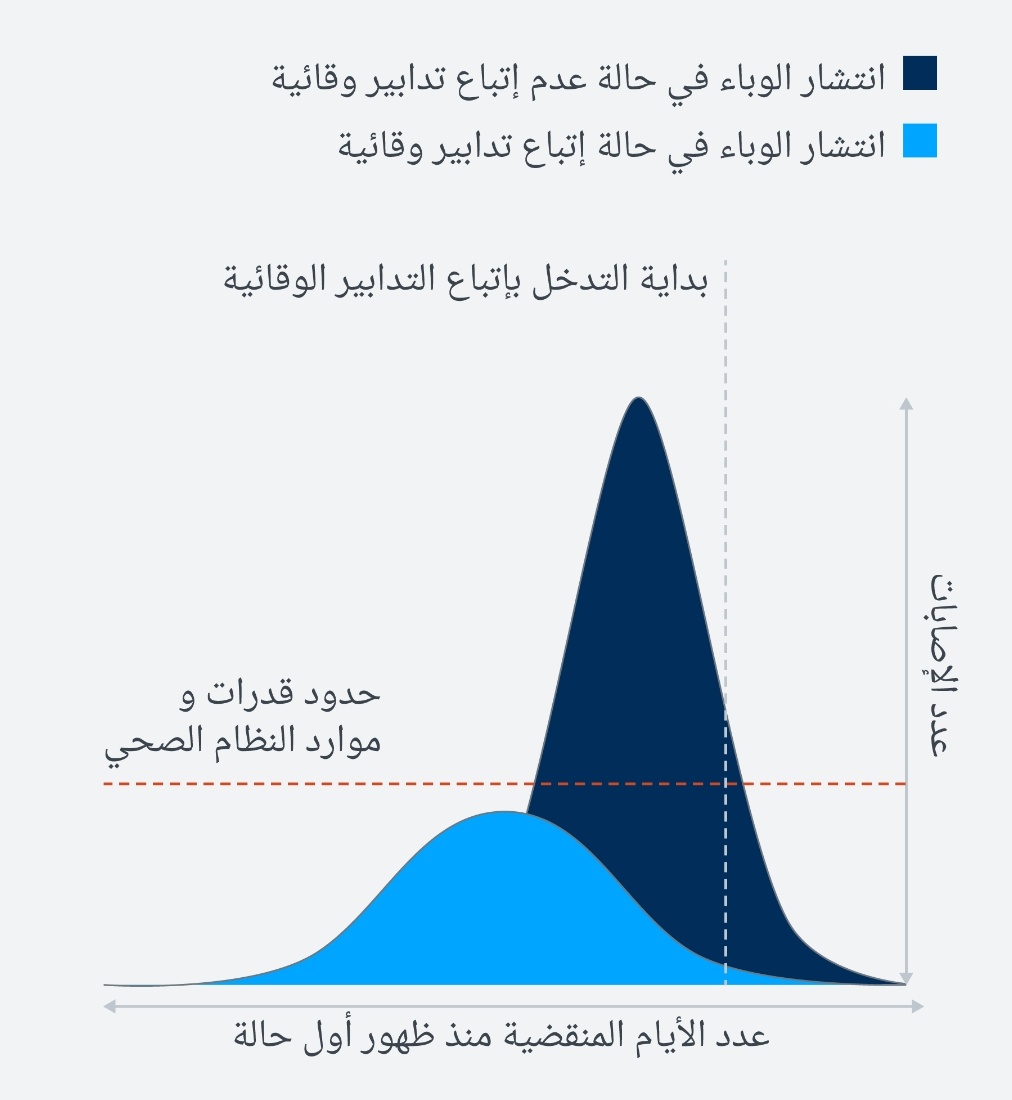 انتشار الوباء في حالة عدم إتباع تدابير وقائية
انتشار الوباء في حالة إتباع تدابير وقائية

بداية التدخل بإتباع التدابير الوقائية

حدود قدرات و موارد النظام الصحي

عدد الإصابات

عدد الأيام المنقضية منذ ظهور أول حالة